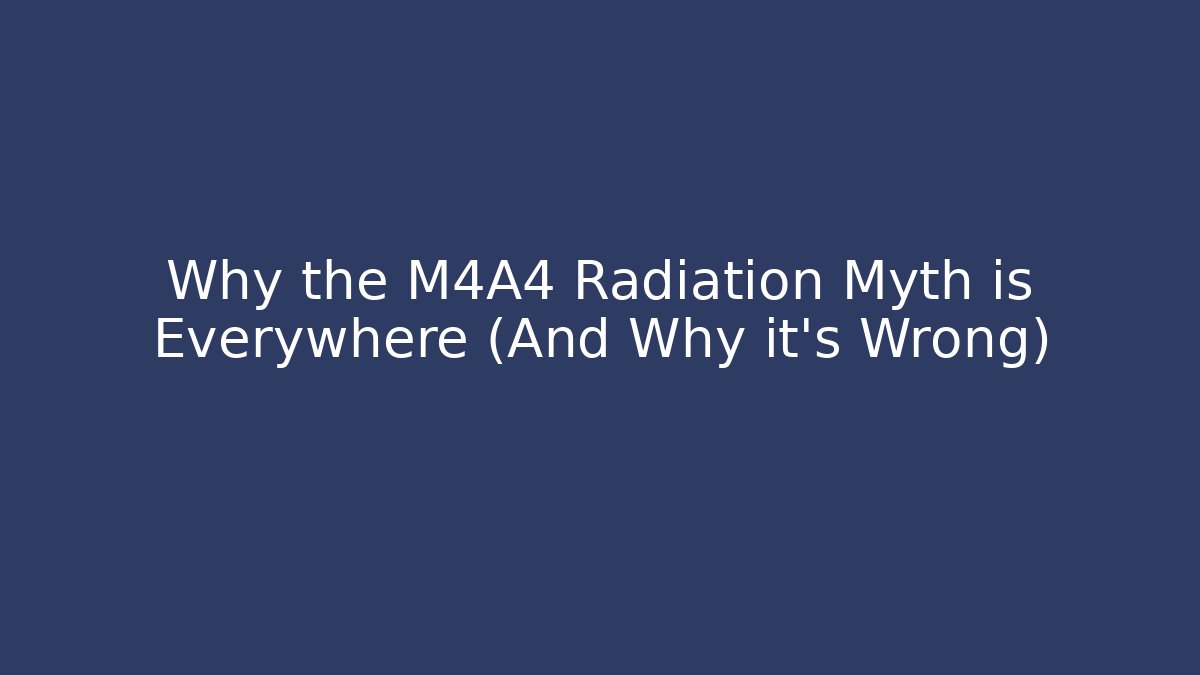 Why the M4A4 Radiation Myth is Everywhere (And Why it's Wrong)